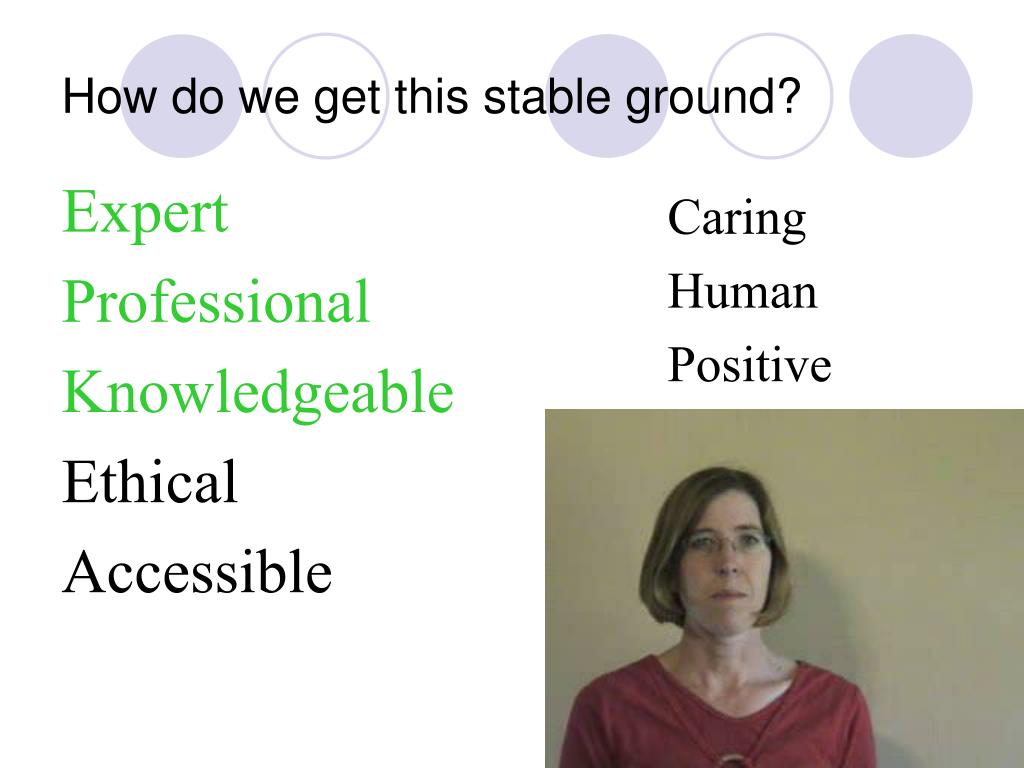 How do we get this stable ground?

Expert

Professional

Knowledgeable

Ethical

Accessible

Caring

Human

Positive